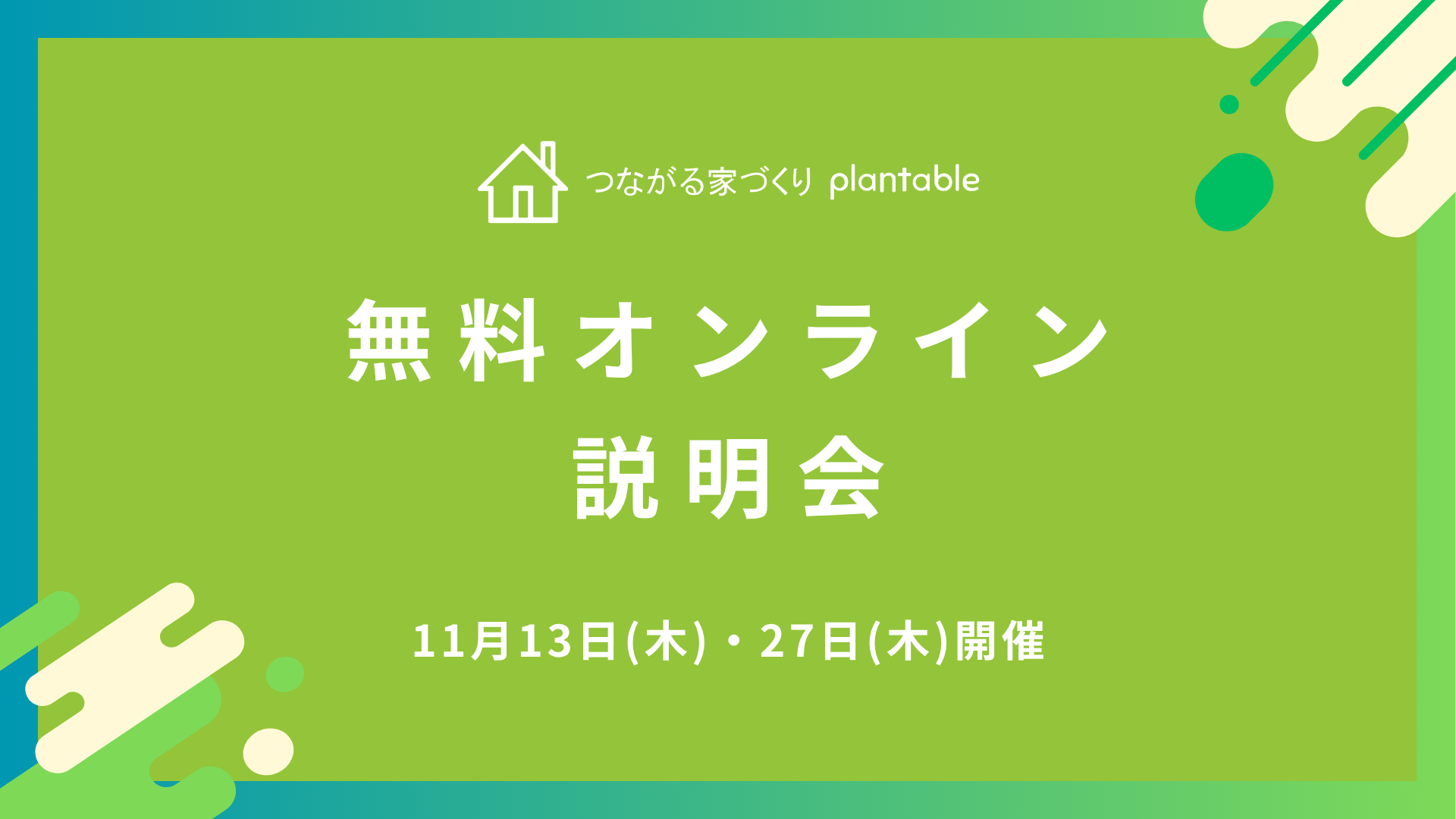 つながる家づくり plantable

無料オンライン
説明会

11月13日(木)・27日(木)開催